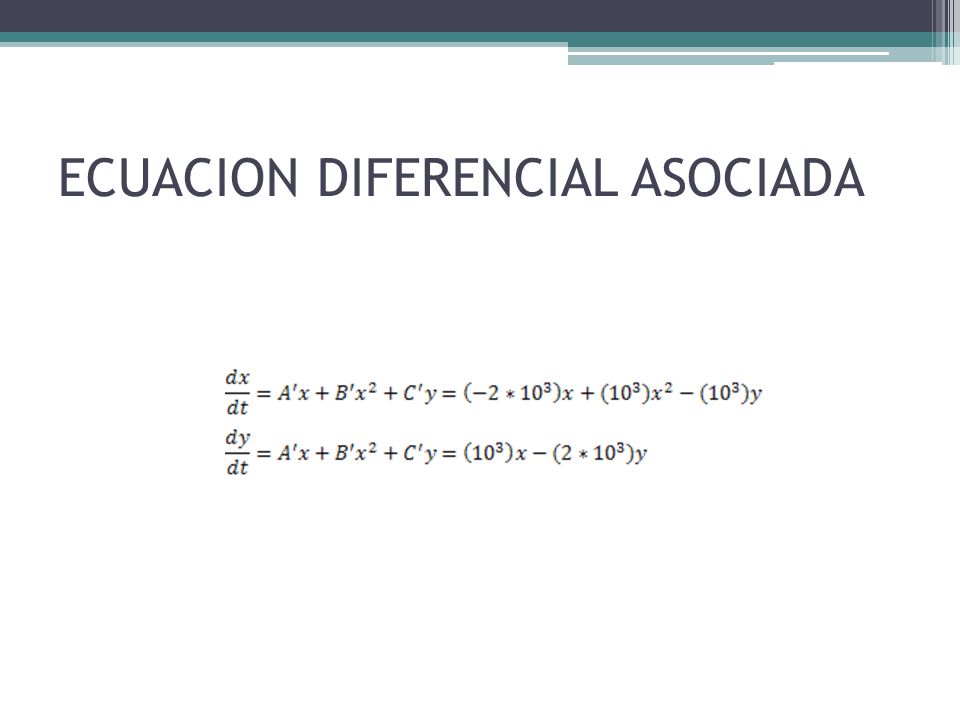 ECUACION DIFERENCIAL ASOCIADA

$\frac{dx}{dt} = A'x + B'x^2 + C'y = (-2 * 10^3)x + (10^3)x^2 - (10^3)y$

$\frac{dy}{dt} = A'x + B'x^2 + C'y = (10^3)x - (2 * 10^3)y$